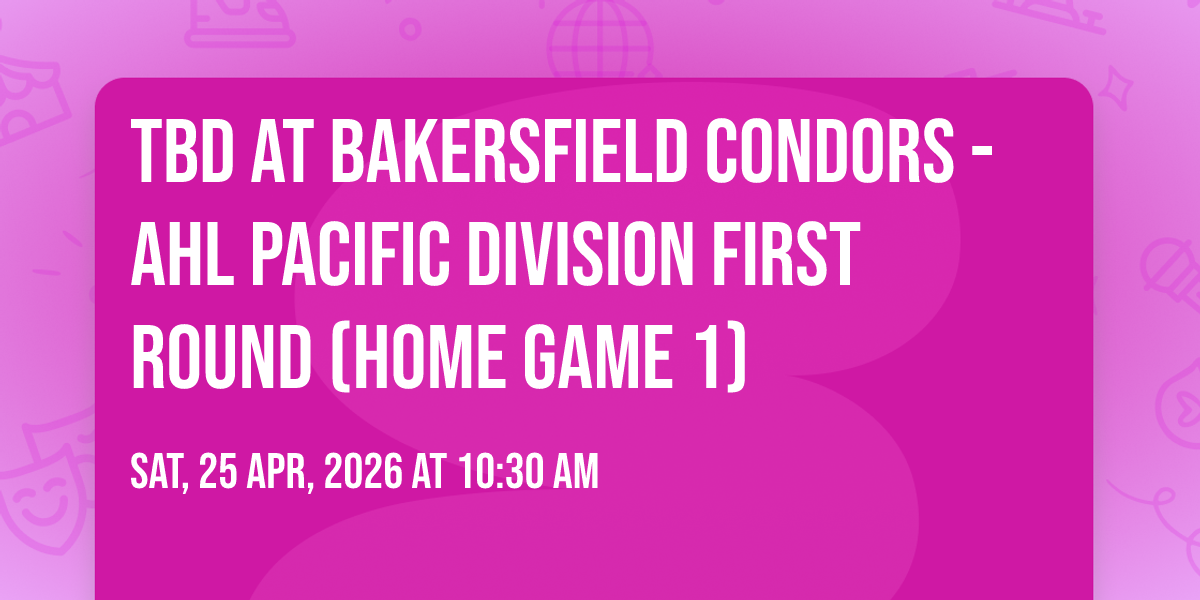 TBD AT BAKERSFIELD CONDORS - AHL PACIFIC DIVISION FIRST ROUND (HOME GAME 1)

SAT, 25 APR, 2026 AT 10:30 AM